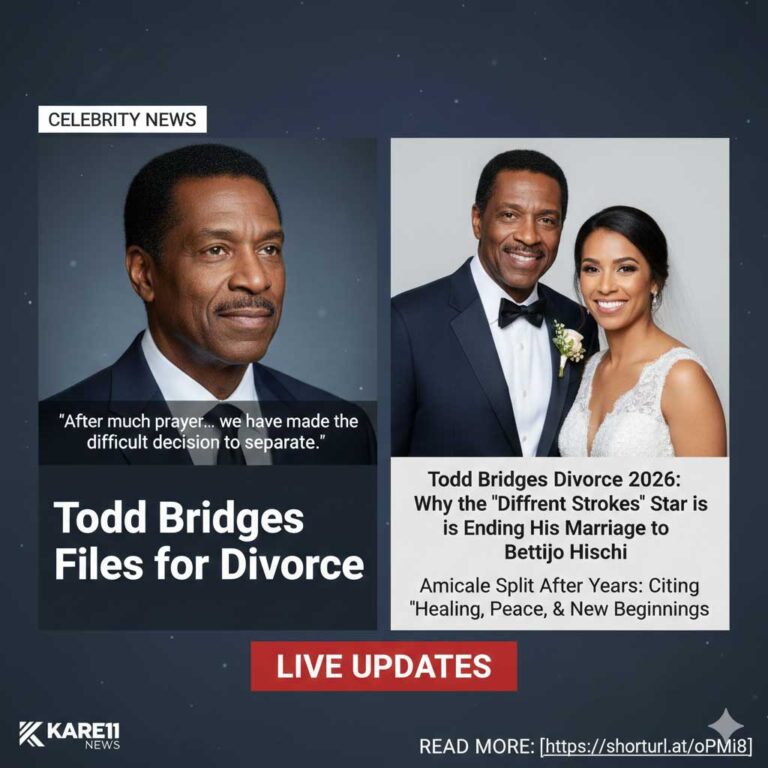 CELEBRITY NEWS

"After much prayer... we have made the difficult decision to separate."

Todd Bridges Files for Divorce

Todd Bridges Divorce 2026: Why the "Diffrent Strokes" Star is is Ending His Marriage to Bettijo Hischi

Amicale Split After Years: Citing "Healing, Peace, & New Beginnings

LIVE UPDATES

KARE11 NEWS

READ MORE: [https://shorturl.at/oPMi8]